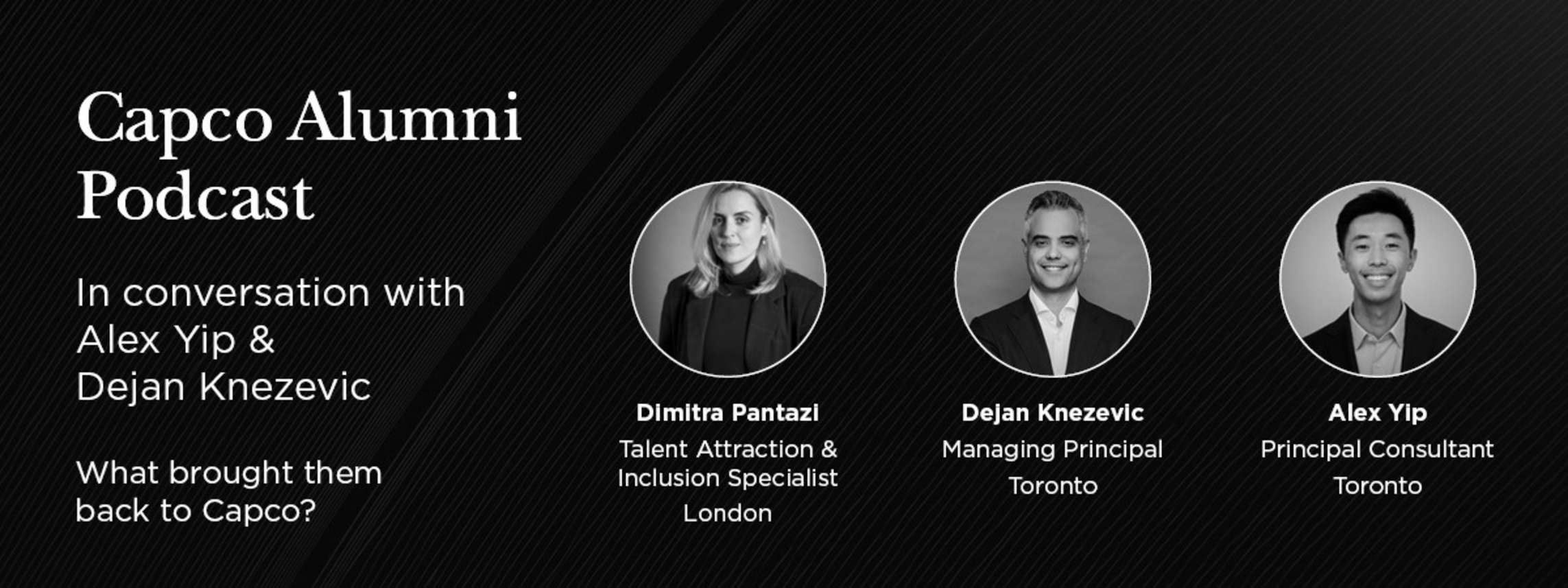 Capco Alumni Podcast

In conversation with Alex Yip & Dejan Knezevic

What brought them back to Capco?

Dimitra Pantazi
Talent Attraction & Inclusion Specialist
London

Dejan Knezevic
Managing Principal
Toronto

Alex Yip
Principal Consultant
Toronto